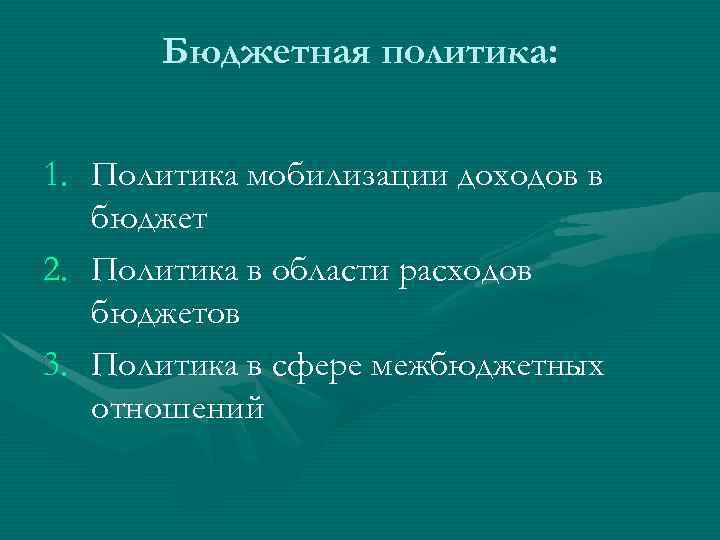 Бюджетная политика:

1. Политика мобилизации доходов в бюджет
2. Политика в области расходов бюджетов
3. Политика в сфере межбюджетных отношений